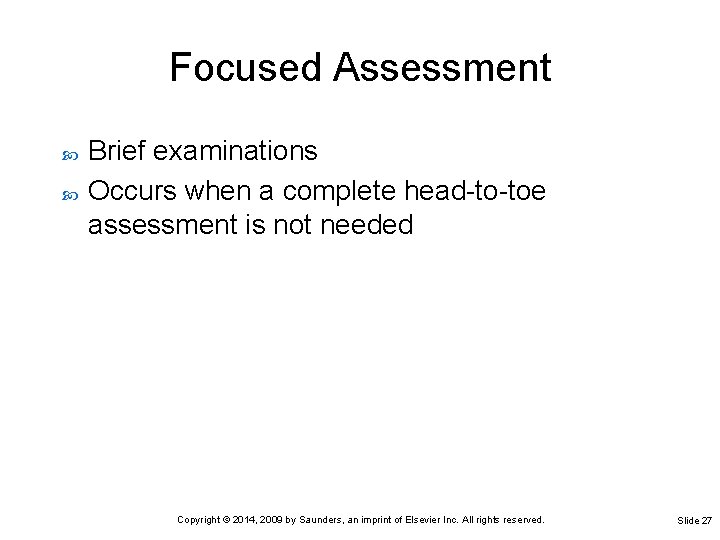 Focused Assessment

Brief examinations

Occurs when a complete head-to-toe assessment is not needed

Copyright © 2014, 2009 by Saunders, an imprint of Elsevier Inc. All rights reserved.

Slide 27